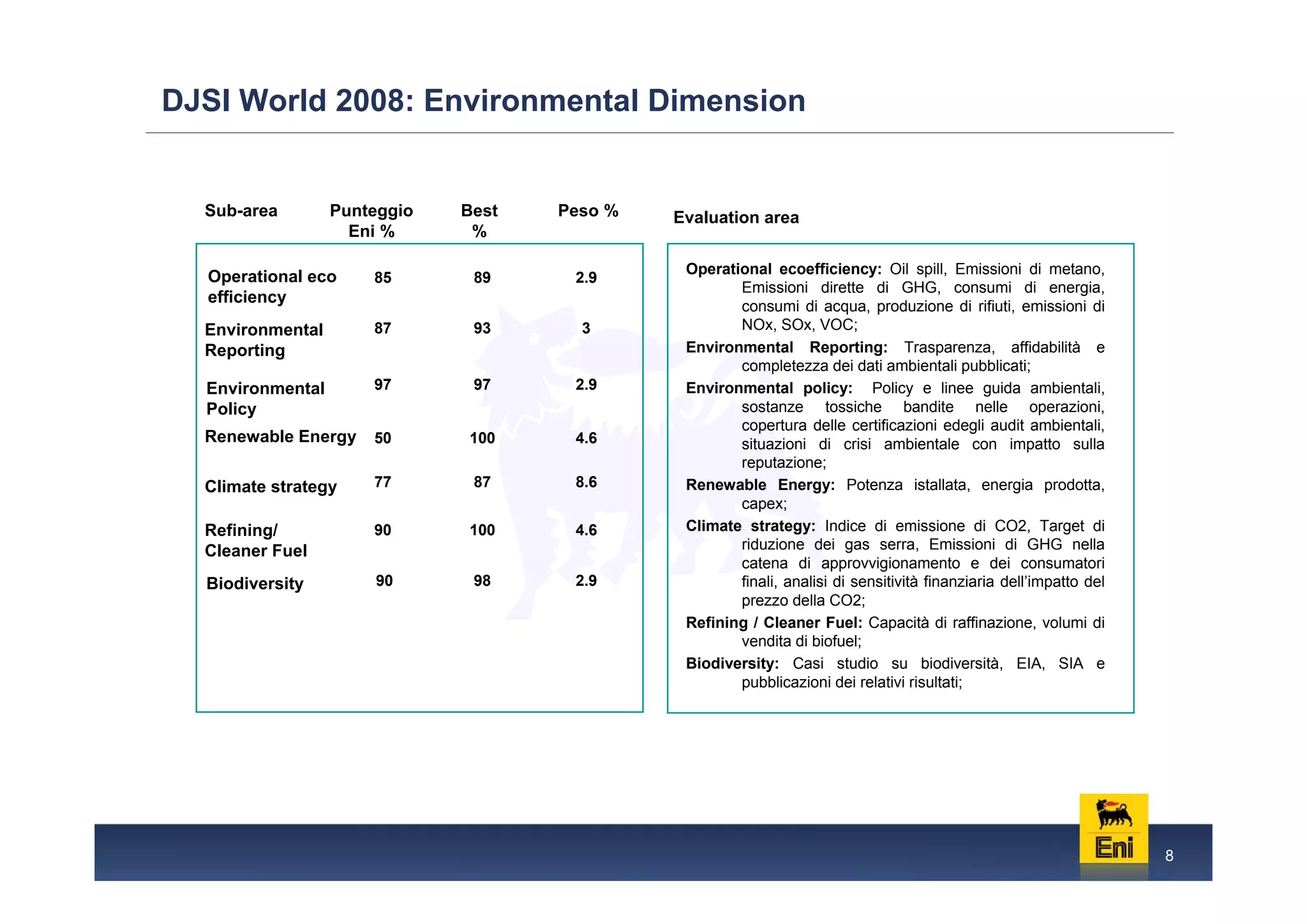 DJSI World 2008: Environmental Dimension

| Sub-area | Punteggio Eni % | Best % | Peso % |
|---|---|---|---|
| Operational eco efficiency | 85 | 89 | 2.9 |
| Environmental Reporting | 87 | 93 | 3 |
| Environmental Policy | 97 | 97 | 2.9 |
| Renewable Energy | 50 | 100 | 4.6 |
| Climate strategy | 77 | 87 | 8.6 |
| Refining/ Cleaner Fuel | 90 | 100 | 4.6 |
| Biodiversity | 90 | 98 | 2.9 |

Evaluation area

Operational ecoefficiency: Oil spill, Emissioni di metano, Emissioni dirette di GHG, consumi di energia, consumi di acqua, produzione di rifiuti, emissioni di NOx, SOx, VOC;

Environmental Reporting: Trasparenza, affidabilità e completezza dei dati ambientali pubblicati;

Environmental policy: Policy e linee guida ambientali, sostanze tossiche bandite nelle operazioni, copertura delle certificazioni edegli audit ambientali, situazioni di crisi ambientale con impatto sulla reputazione;

Renewable Energy: Potenza istallata, energia prodotta, capex;

Climate strategy: Indice di emissione di CO2, Target di riduzione dei gas serra, Emissioni di GHG nella catena di approvvigionamento e dei consumatori finali, analisi di sensitività finanziaria dell'impatto del prezzo della CO2;

Refining / Cleaner Fuel: Capacità di raffinazione, volumi di vendita di biofuel;

Biodiversity: Casi studio su biodiversità, EIA, SIA e pubblicazioni dei relativi risultati;

Eni

8